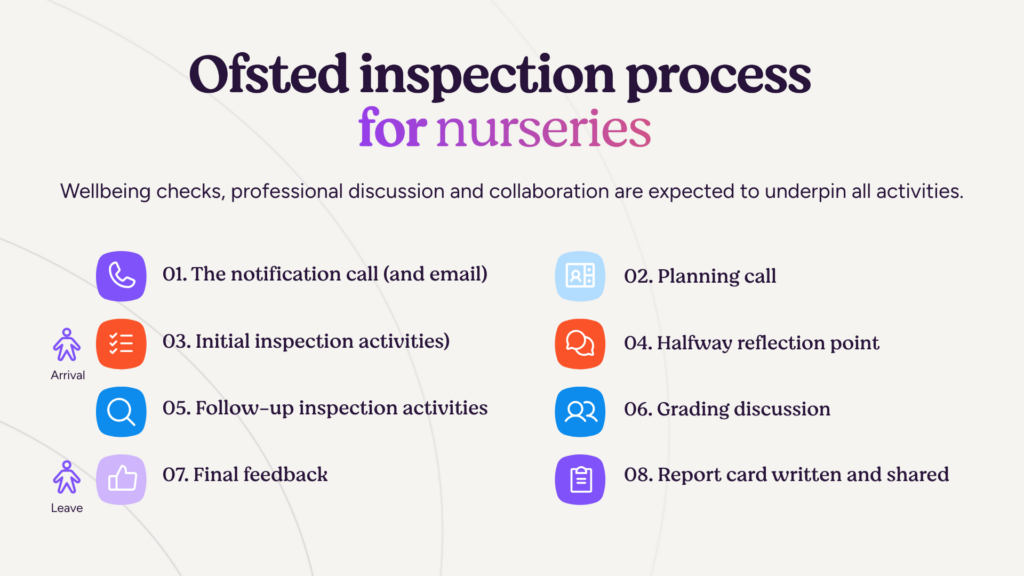 Ofsted inspection process
for nurseries

Wellbeing checks, professional discussion and collaboration are expected to underpin all activities.

01. The notification call (and email)

02. Planning call

Arrival

03. Initial inspection activities)

04. Halfway reflection point

05. Follow-up inspection activities

06. Grading discussion

Leave

07. Final feedback

08. Report card written and shared